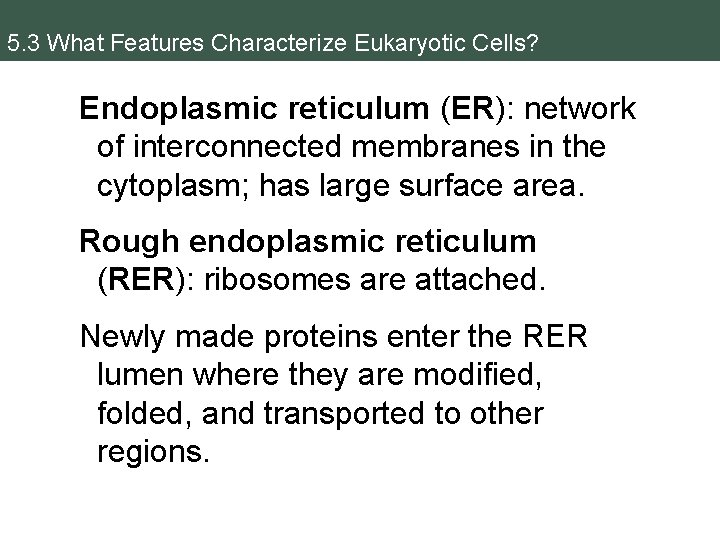 5.3 What Features Characterize Eukaryotic Cells?

Endoplasmic reticulum (ER): network of interconnected membranes in the cytoplasm; has large surface area.

Rough endoplasmic reticulum (RER): ribosomes are attached.

Newly made proteins enter the RER lumen where they are modified, folded, and transported to other regions.